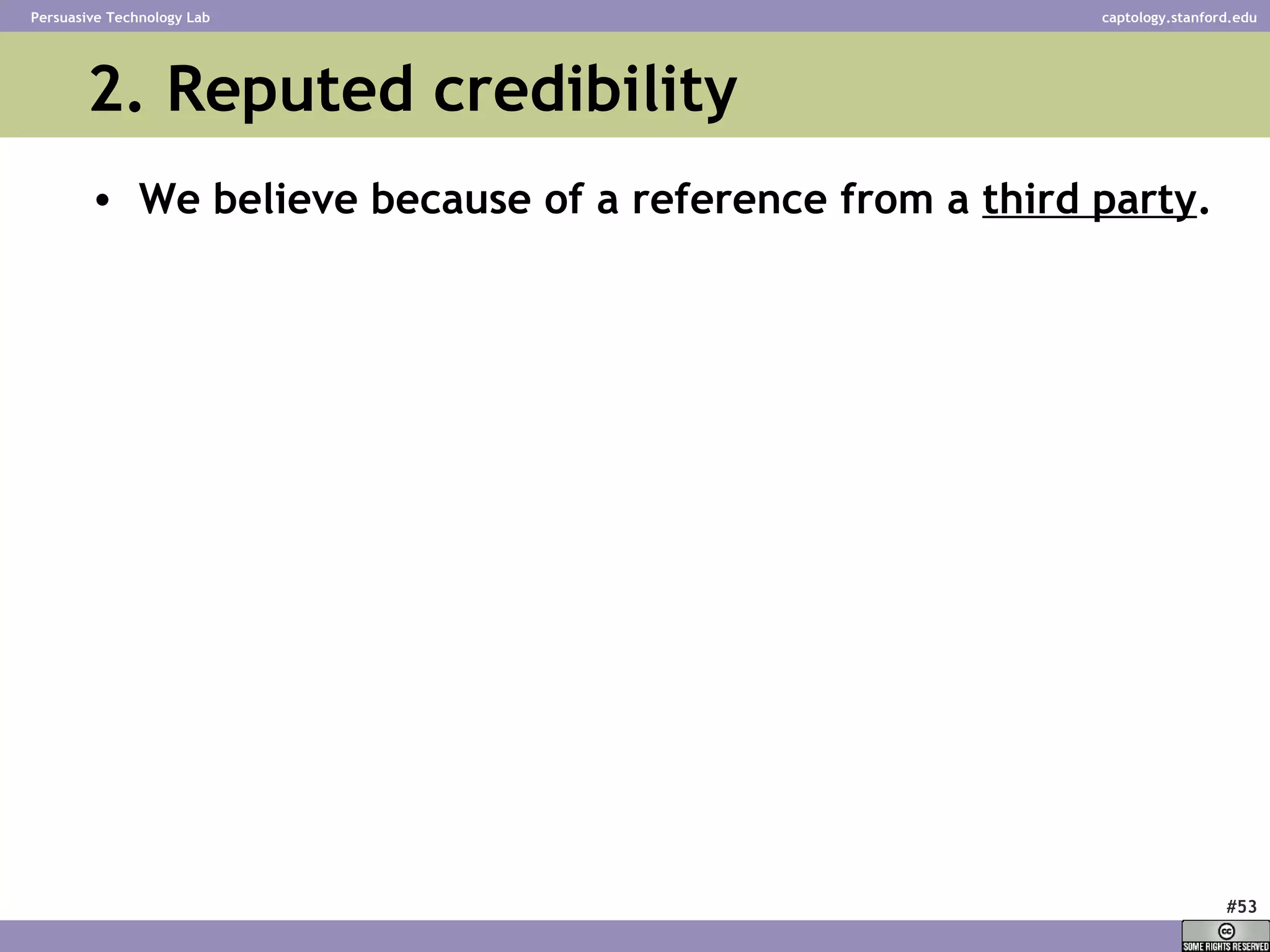 Persuasive Technology Lab

captology.stanford.edu

2. Reputed credibility

• We believe because of a reference from a third party.

#53

cc SOME RIGHTS RESERVED